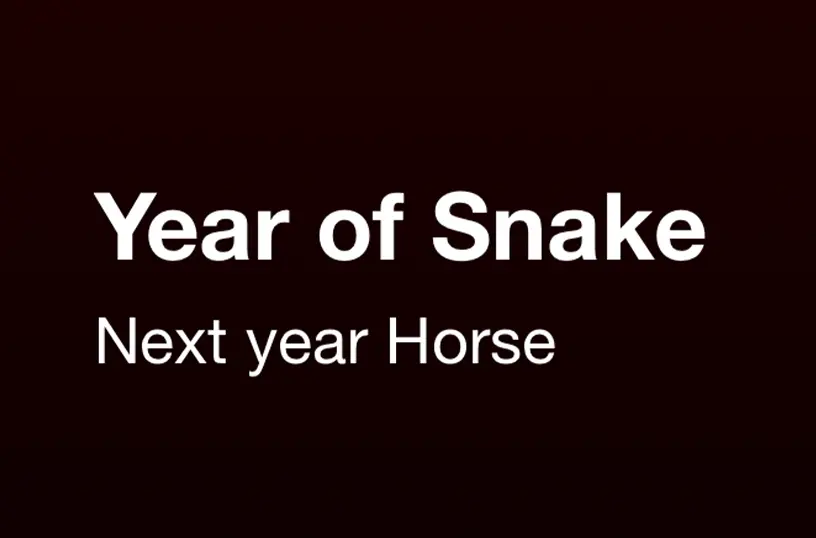 Year of Snake

Next year Horse